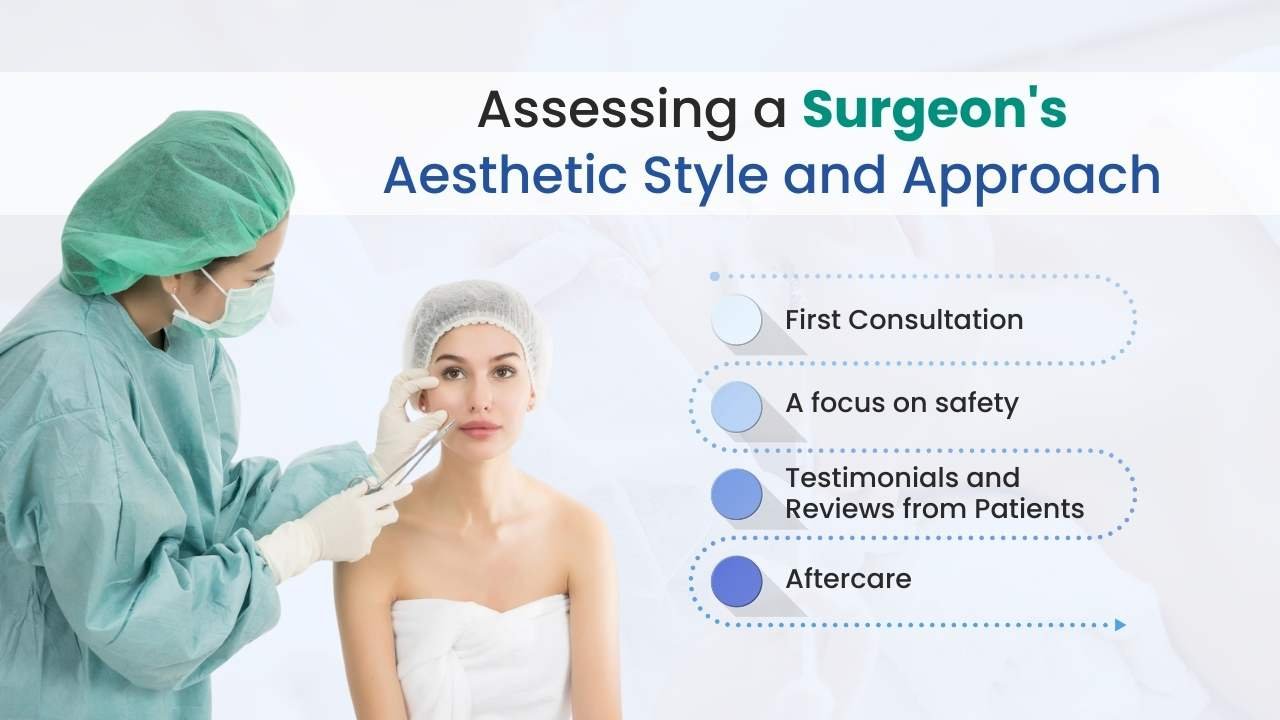 Assessing a Surgeon's Aesthetic Style and Approach

First Consultation

A focus on safety

Testimonials and Reviews from Patients

Aftercare